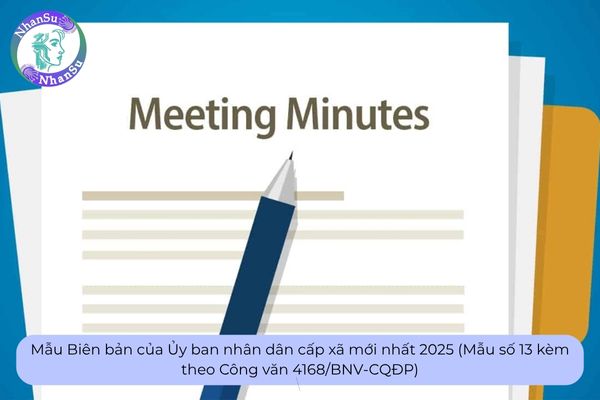 NhanSu
NhanSu

Meeting Minutes

Mẫu Biên bản của Ủy ban nhân dân cấp xã mới nhất 2025 (Mẫu số 13 kèm theo Công văn 4168/BNV-CQĐP)